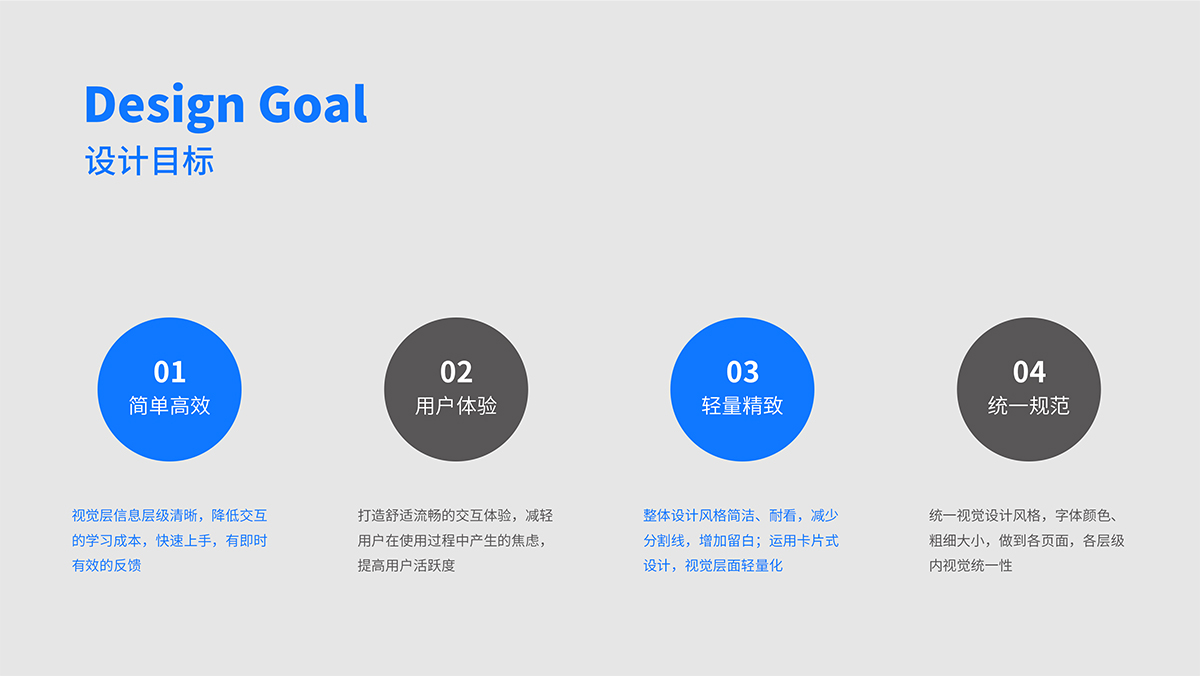 Design Goal
设计目标

01
简单高效

视觉层信息层级清晰，降低交互的学习成本，快速上手，有即时有效的反馈

02
用户体验

打造舒适流畅的交互体验，减轻用户在使用过程中产生的焦虑，提高用户活跃度

03
轻量精致

整体设计风格简洁、耐看，减少分割线，增加留白；运用卡片式设计，视觉层面轻量化

04
统一规范

统一视觉设计风格，字体颜色、粗细大小，做到各页面，各层级内视觉统一性